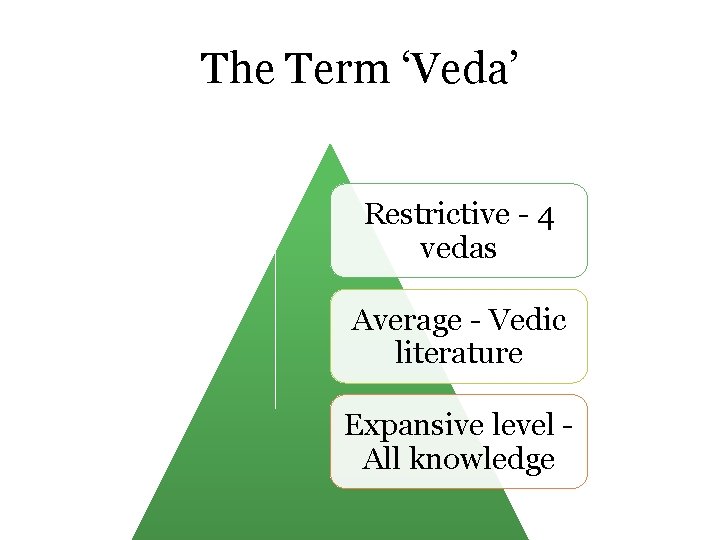 The Term ‘Veda’

Restrictive - 4 vedas

Average - Vedic literature

Expansive level - All knowledge